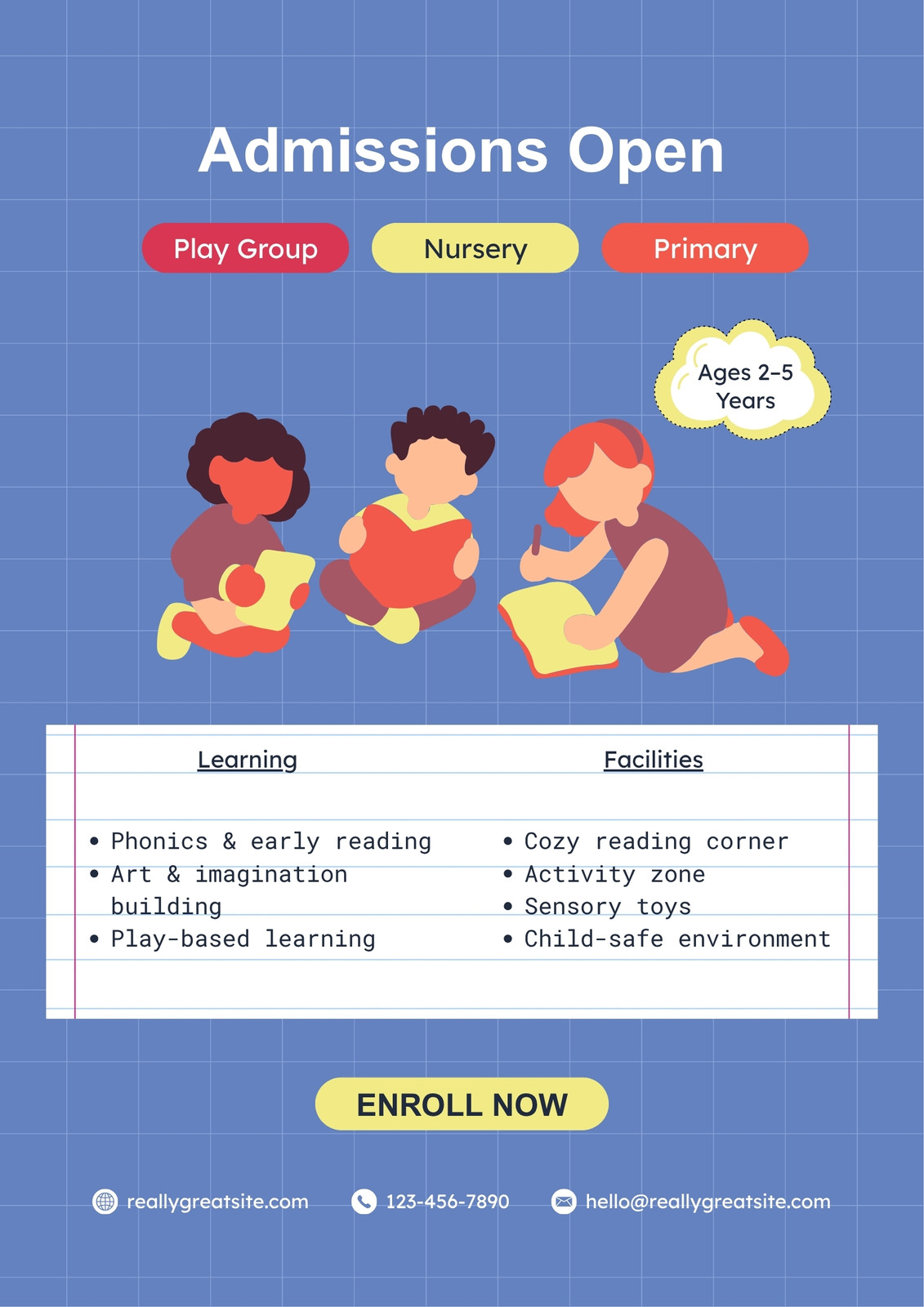 Admissions Open

Play Group

Nursery

Primary

Ages 2-5 Years

Learning

- Phonics & early reading
- Art & imagination building
- Play-based learning

Facilities

- Cozy reading corner
- Activity zone
- Sensory toys
- Child-safe environment

ENROLL NOW

reallygreatsite.com

123-456-7890

hello@reallygreatsite.com